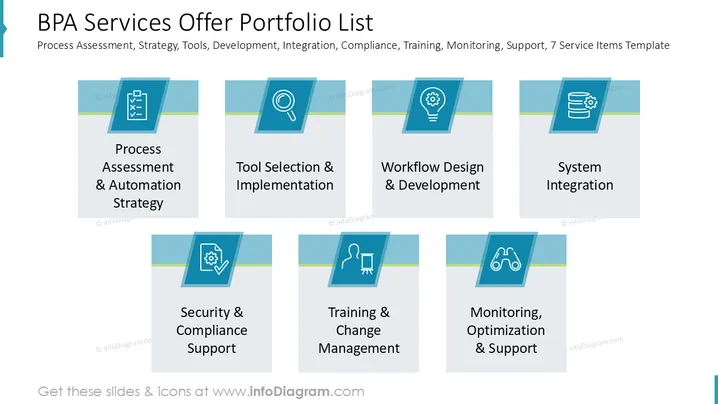 BPA Services Offer Portfolio List

Process Assessment, Strategy, Tools, Development, Integration, Compliance, Training, Monitoring, Support, 7 Service Items Template

Process Assessment & Automation Strategy

Tool Selection & Implementation

Workflow Design & Development

System Integration

Security & Compliance Support

Training & Change Management

Monitoring, Optimization & Support

© infoDiagram.com

Get these slides & icons at www.infoDiagram.com